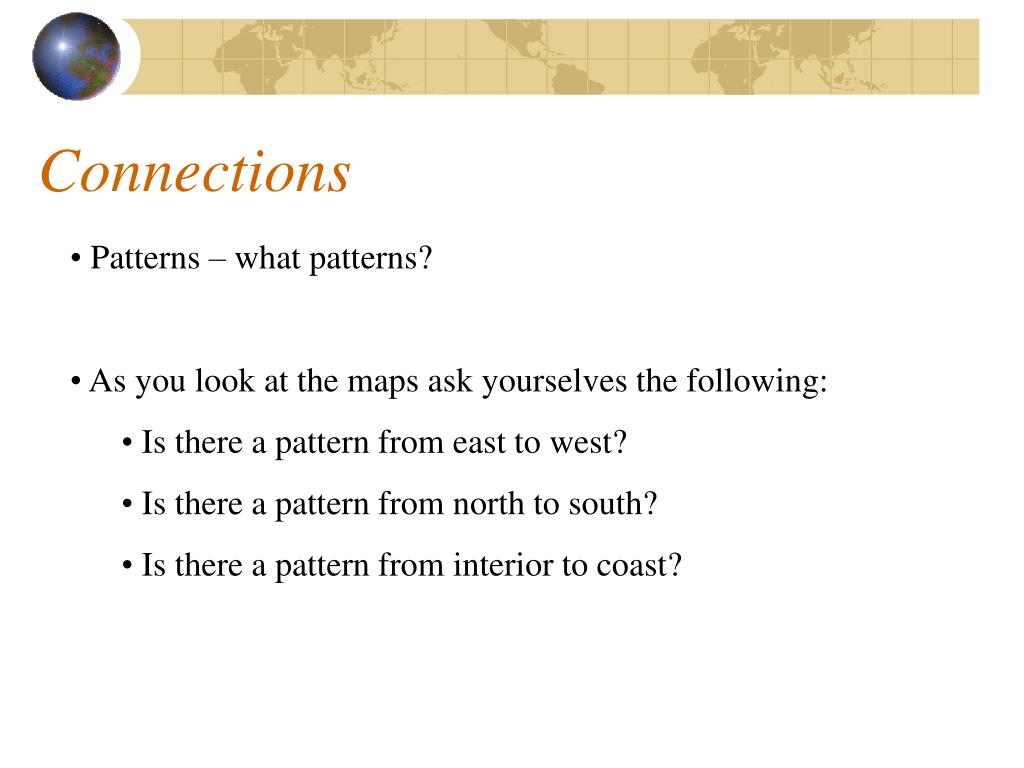 Connections

• Patterns – what patterns?

• As you look at the maps ask yourselves the following:

• Is there a pattern from east to west?

• Is there a pattern from north to south?

• Is there a pattern from interior to coast?